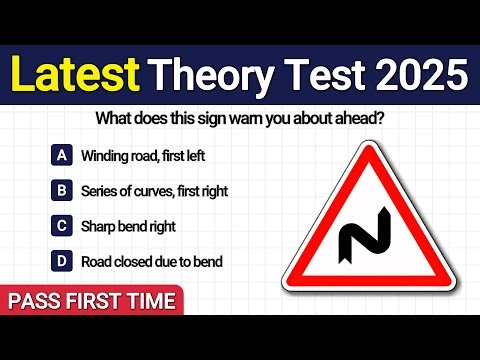 Latest Theory Test 2025

What does this sign warn you about ahead?

A Winding road, first left

B Series of curves, first right

C Sharp bend right

D Road closed due to bend

PASS FIRST TIME